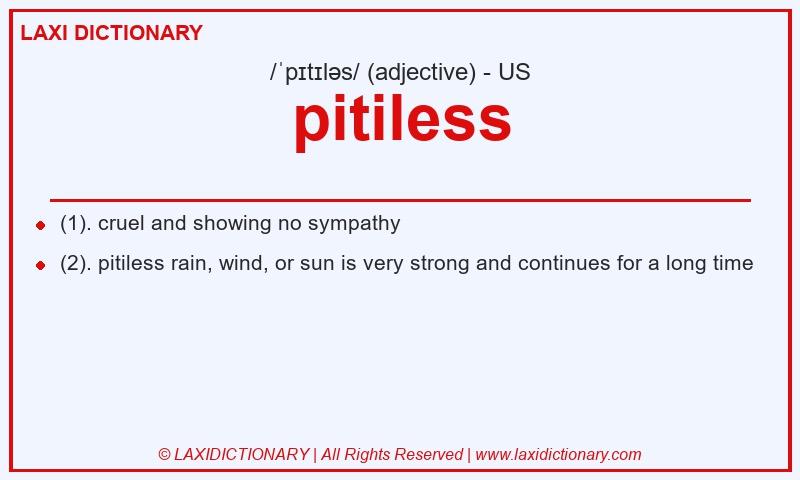 LAXI DICTIONARY

/ˈpɪtɪləs/ (adjective) - US

pitiless

(1). cruel and showing no sympathy

(2). pitiless rain, wind, or sun is very strong and continues for a long time

© LAXIDICTIONARY | All Rights Reserved | www.laxidictionary.com